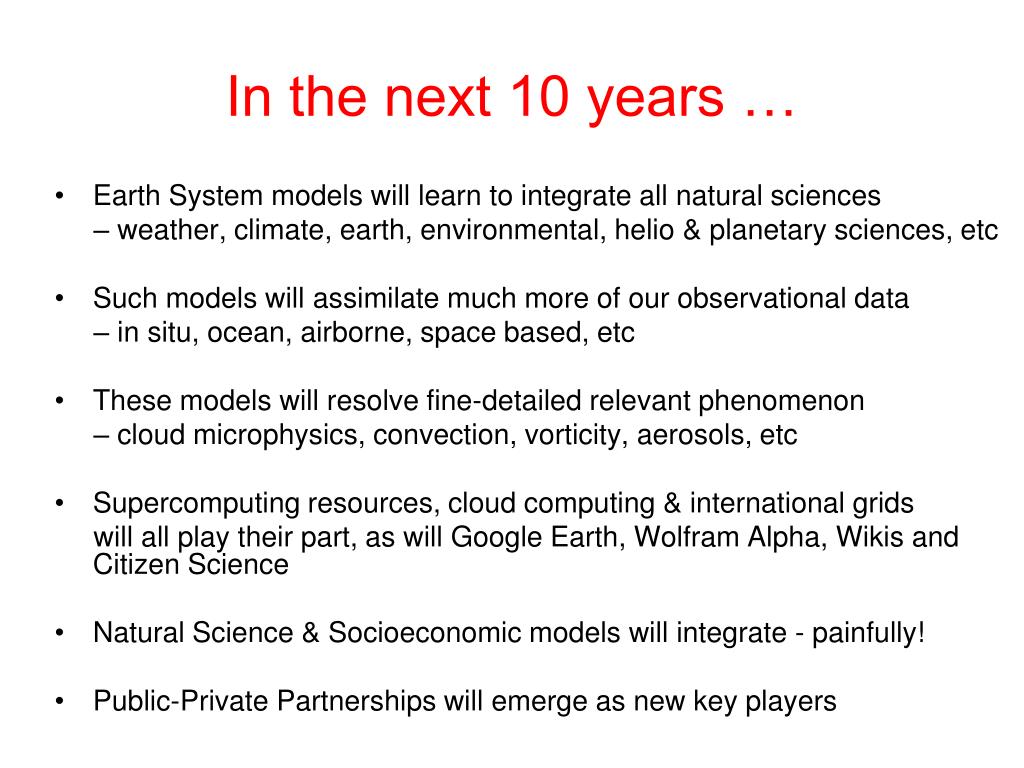 In the next 10 years …

• Earth System models will learn to integrate all natural sciences
– weather, climate, earth, environmental, helio & planetary sciences, etc

• Such models will assimilate much more of our observational data
– in situ, ocean, airborne, space based, etc

• These models will resolve fine-detailed relevant phenomenon
– cloud microphysics, convection, vorticity, aerosols, etc

• Supercomputing resources, cloud computing & international grids will all play their part, as will Google Earth, Wolfram Alpha, Wikis and Citizen Science

• Natural Science & Socioeconomic models will integrate - painfully!

• Public-Private Partnerships will emerge as new key players